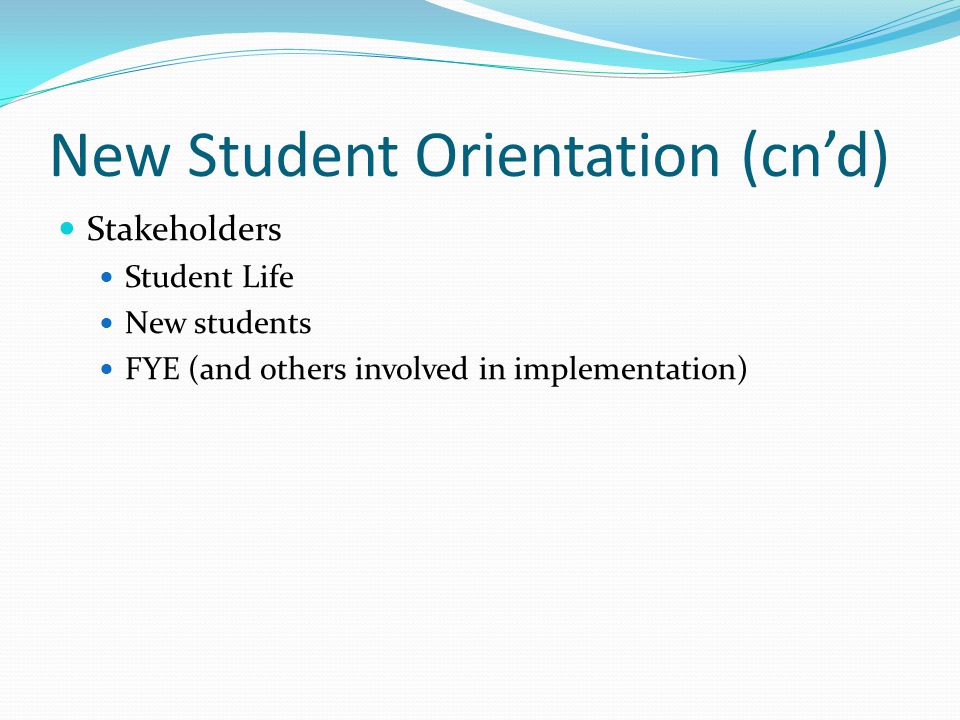 New Student Orientation (cn’d)

- Stakeholders
  - Student Life
  - New students
  - FYE (and others involved in implementation)